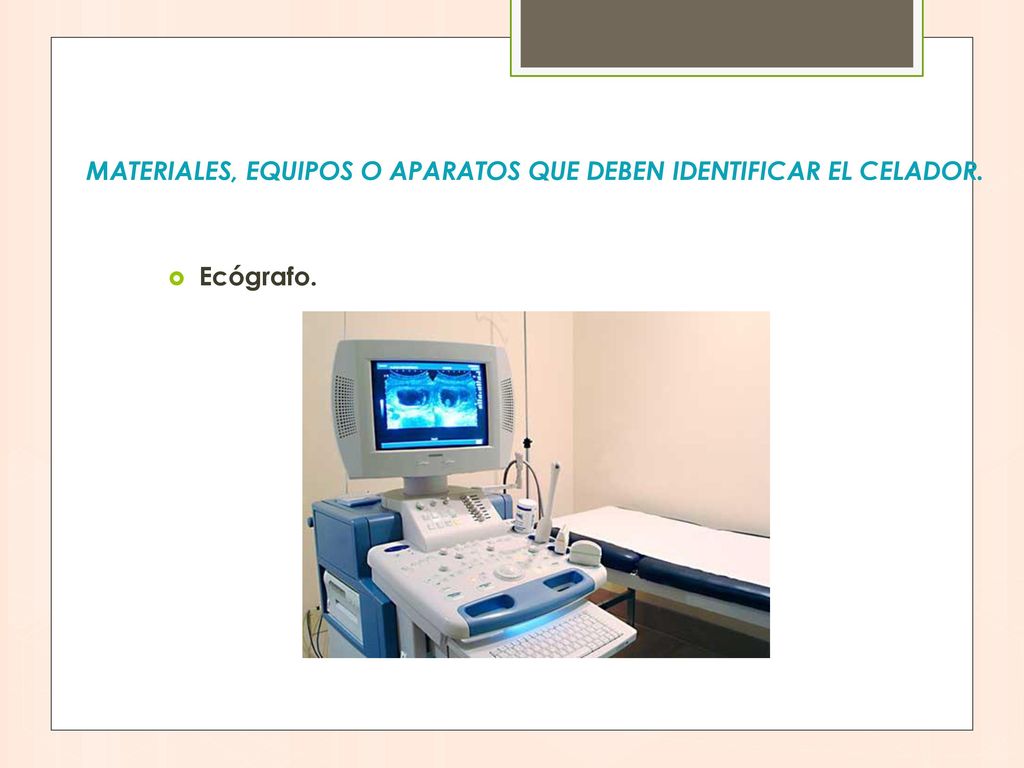 MATERIALES, EQUIPOS O APARATOS QUE DEBEN IDENTIFICAR EL CELADOR.

Ecógrafo.